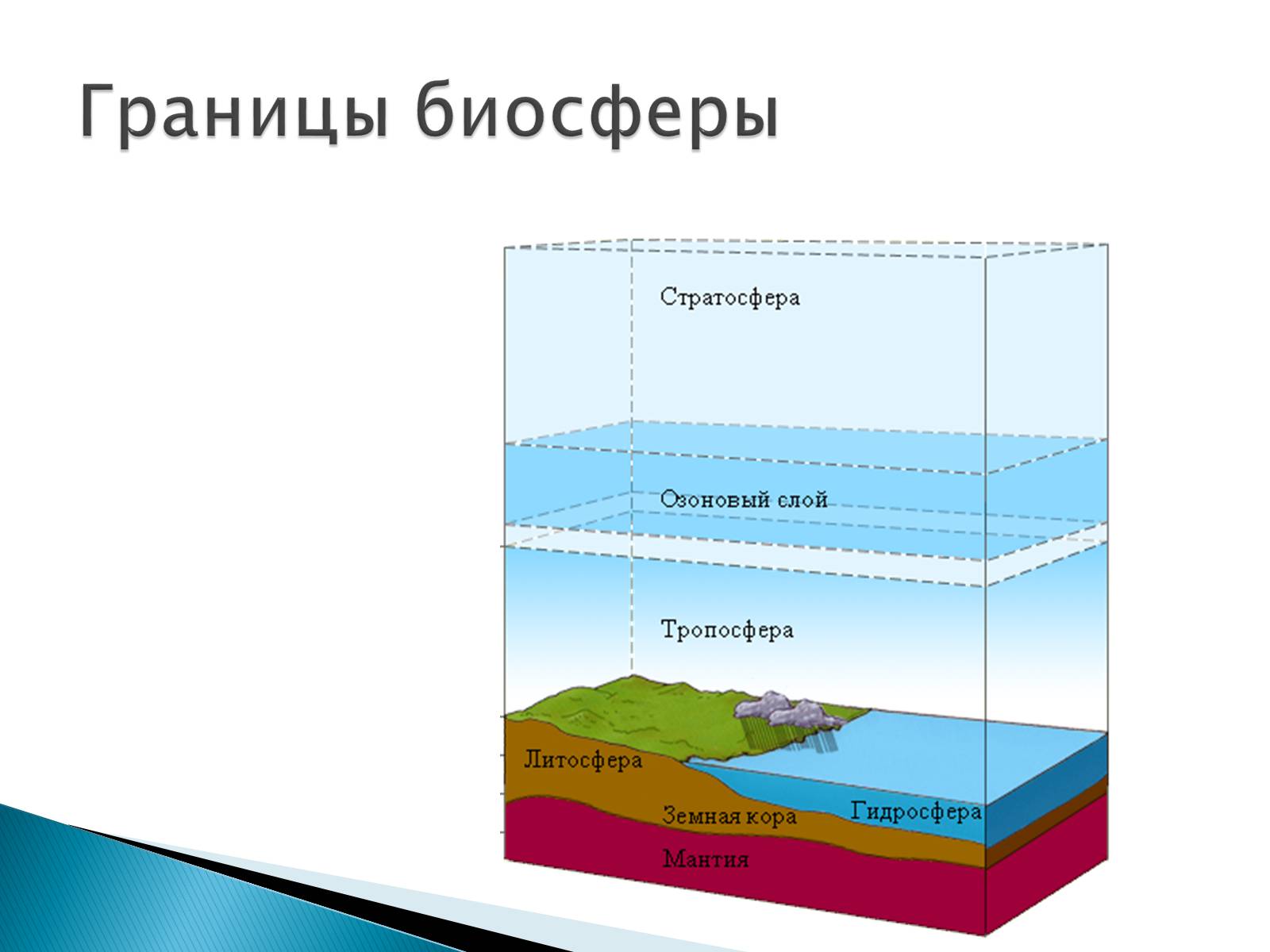 Границы биосферы

Стратосфера

Озоновый слой

Тропосфера

Литосфера

Земная кора

Гидросфера

Мантия